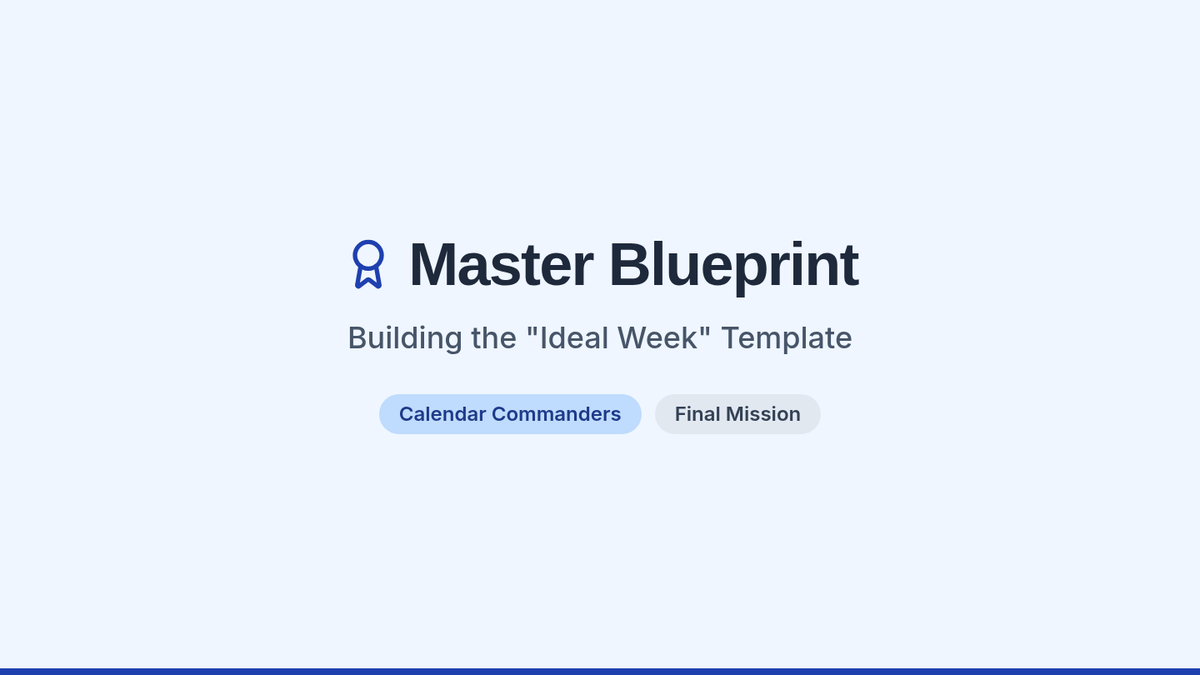 Master Blueprint

Building the "Ideal Week" Template

Calendar Commanders

Final Mission